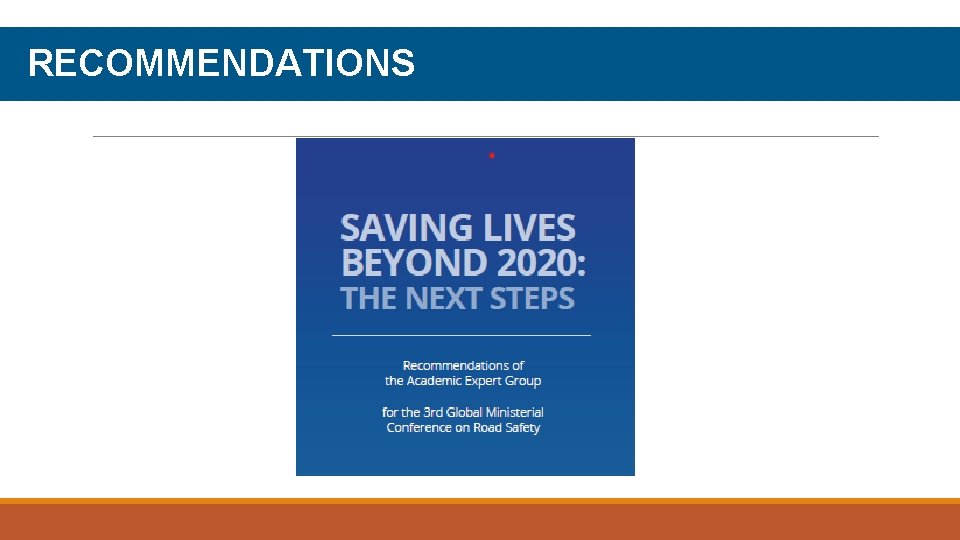 RECOMMENDATIONS

SAVING LIVES BEYOND 2020: THE NEXT STEPS

Recommendations of the Academic Expert Group

for the 3rd Global Ministerial Conference on Road Safety